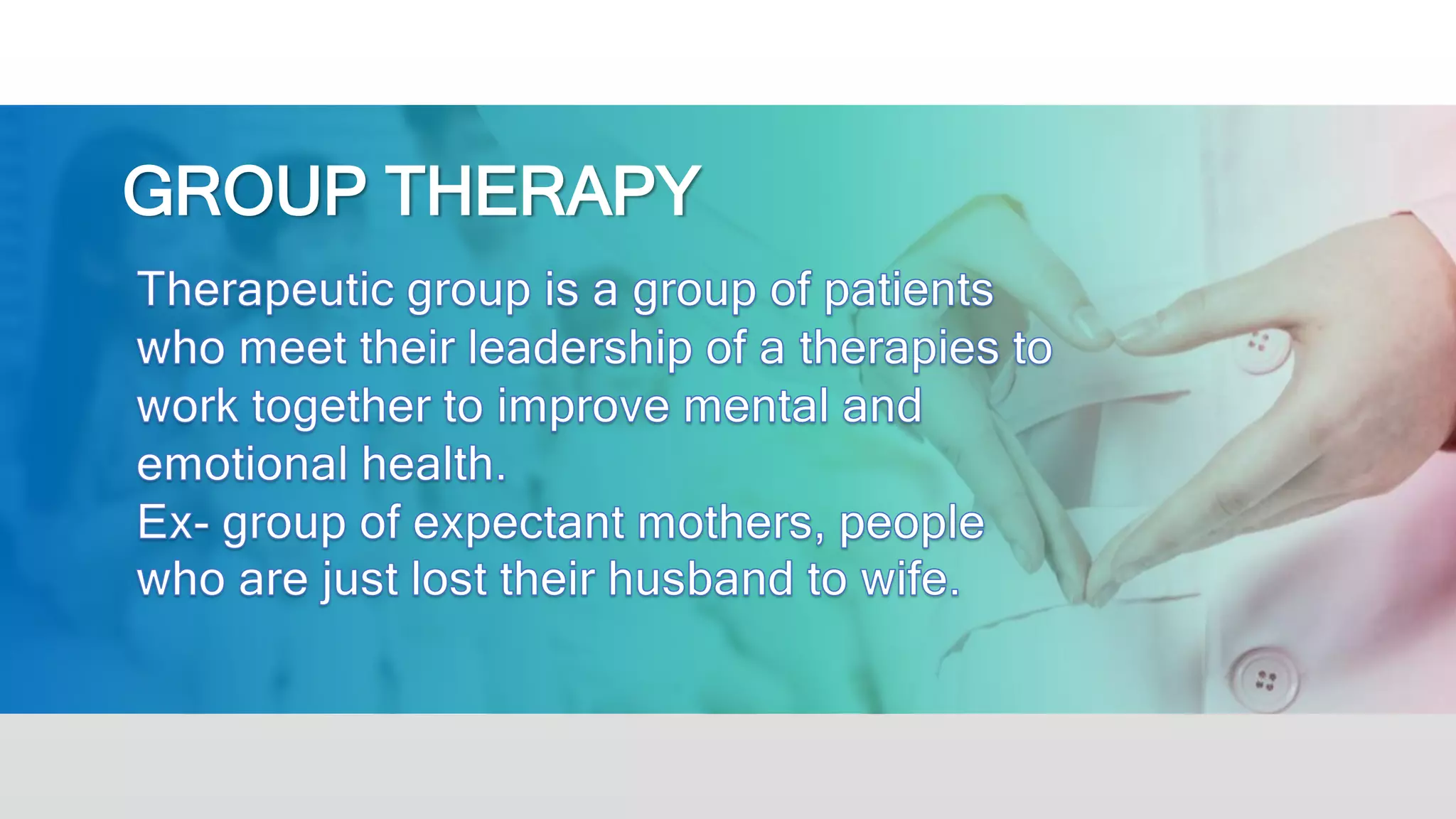 GROUP THERAPY

Therapeutic group is a group of patients who meet their leadership of a therapies to work together to improve mental and emotional health.
Ex- group of expectant mothers, people who are just lost their husband to wife.